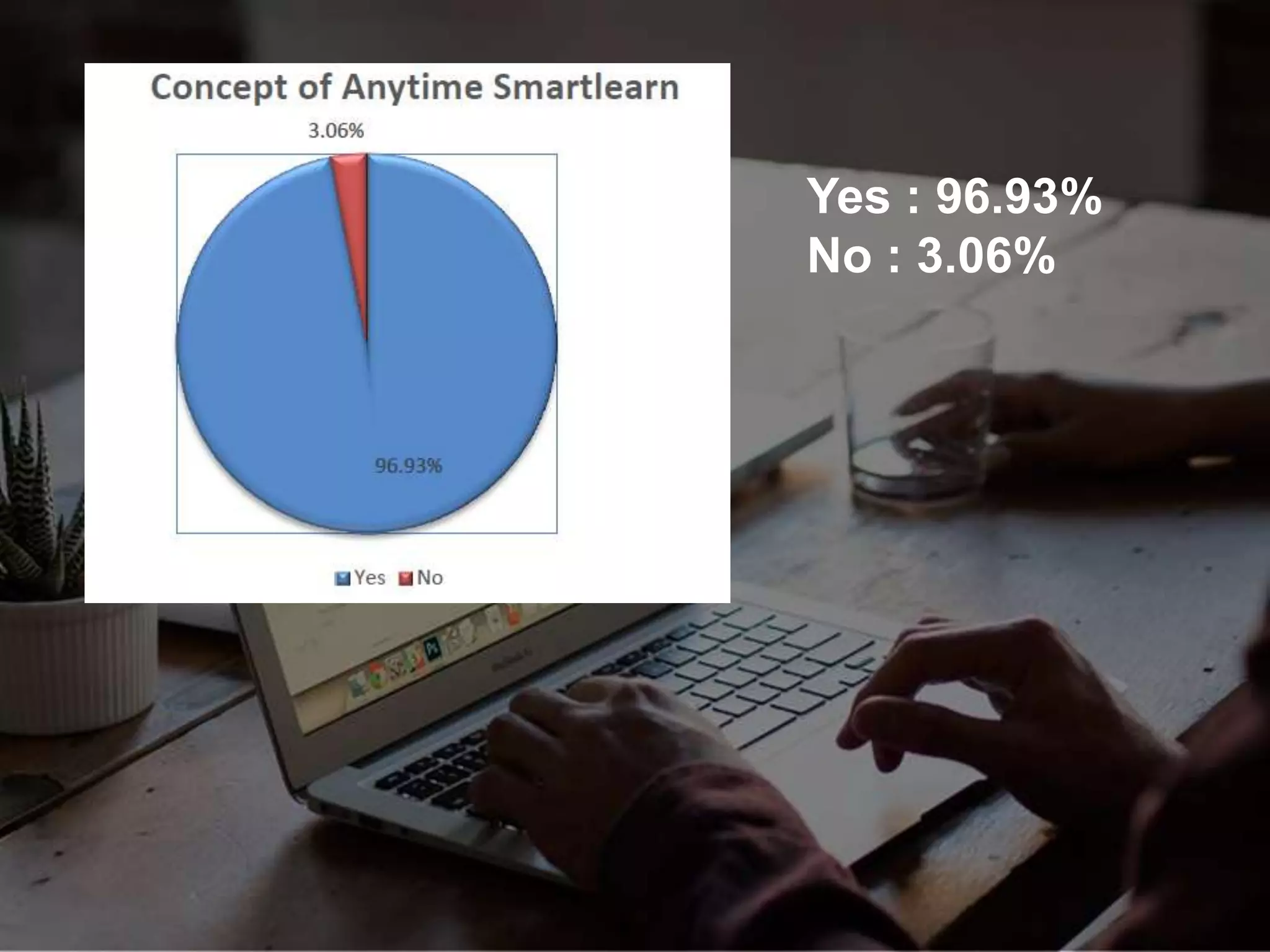 Concept of Anytime Smartlearn

3.06%

96.93%

Yes No

Yes : 96.93%
No : 3.06%